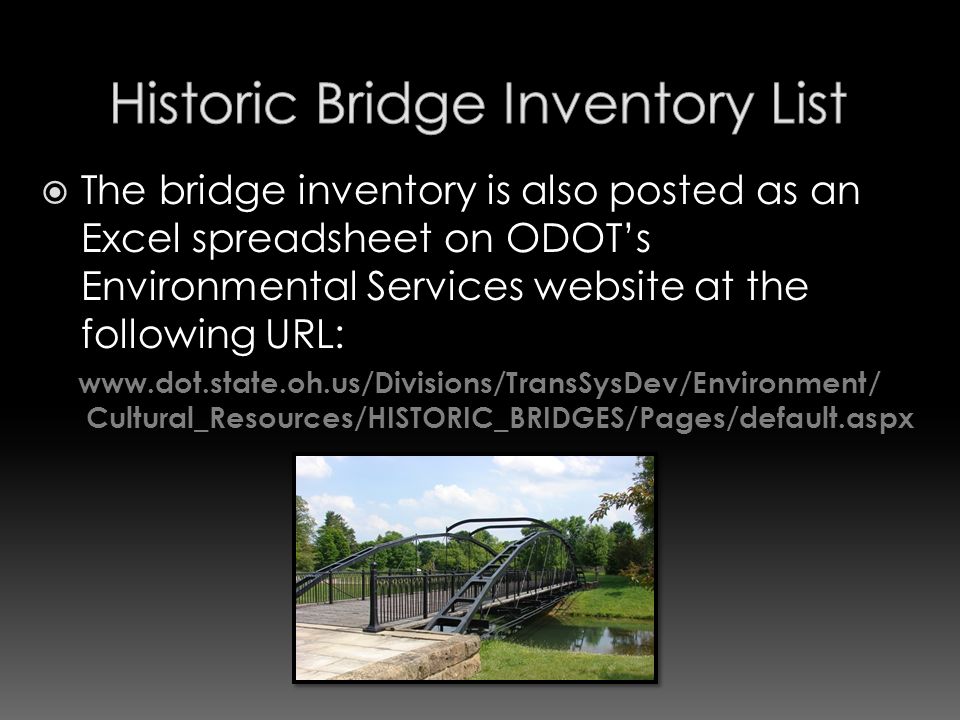 Historic Bridge Inventory List

The bridge inventory is also posted as an Excel spreadsheet on ODOT's Environmental Services website at the following URL:

www.dot.state.oh.us/Divisions/TransSysDev/Environment/Cultural_Resources/HISTORIC_BRIDGES/Pages/default.aspx